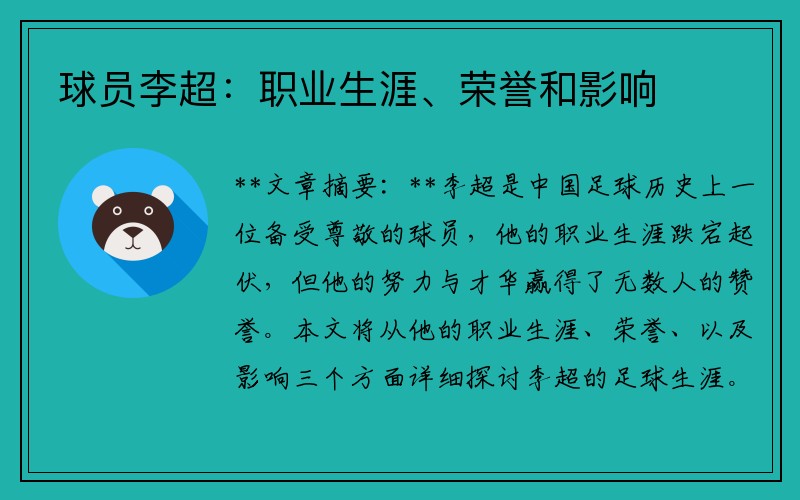 球员李超：职业生涯、荣誉和影响

**文章摘要：**李超是中国足球历史上一位备受尊敬的球员，他的职业生涯跌宕起伏，但他的努力与才华赢得了无数人的赞誉。本文将从他的职业生涯、荣誉、以及影响三个方面详细探讨李超的足球生涯。